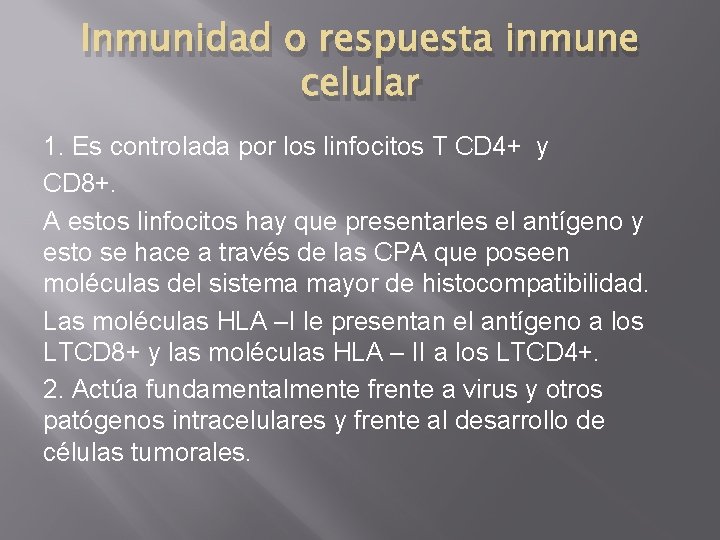 Inmunidad o respuesta inmune celular

1. Es controlada por los linfocitos T CD4+ y CD8+.

A estos linfocitos hay que presentarles el antígeno y esto se hace a través de las CPA que poseen moléculas del sistema mayor de histocompatibilidad.

Las moléculas HLA –I le presentan el antígeno a los LTCD8+ y las moléculas HLA – II a los LTCD4+.

2. Actúa fundamentalmente frente a virus y otros patógenos intracelulares y frente al desarrollo de células tumorales.